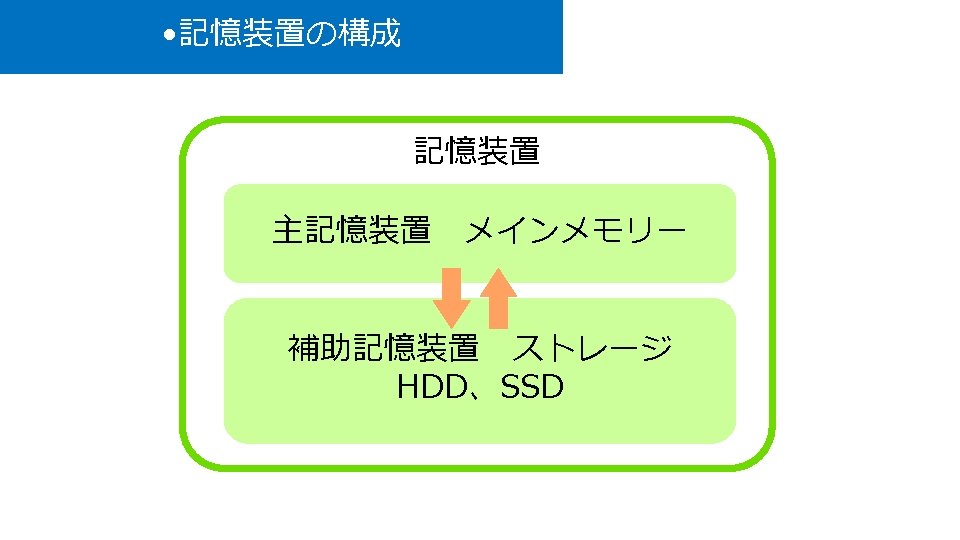 •記憶装置の構成

記憶装置

主記憶装置　メインメモリー

補助記憶装置　ストレージ
HDD、SSD